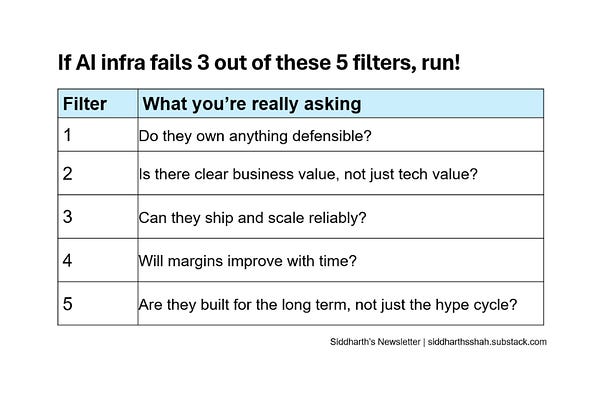 If AI infra fails 3 out of these 5 filters, run!

| Filter | What you're really asking |
|---|---|
| 1 | Do they own anything defensible? |
| 2 | Is there clear business value, not just tech value? |
| 3 | Can they ship and scale reliably? |
| 4 | Will margins improve with time? |
| 5 | Are they built for the long term, not just the hype cycle? |

Siddharth's Newsletter | siddharthsshah.substack.com